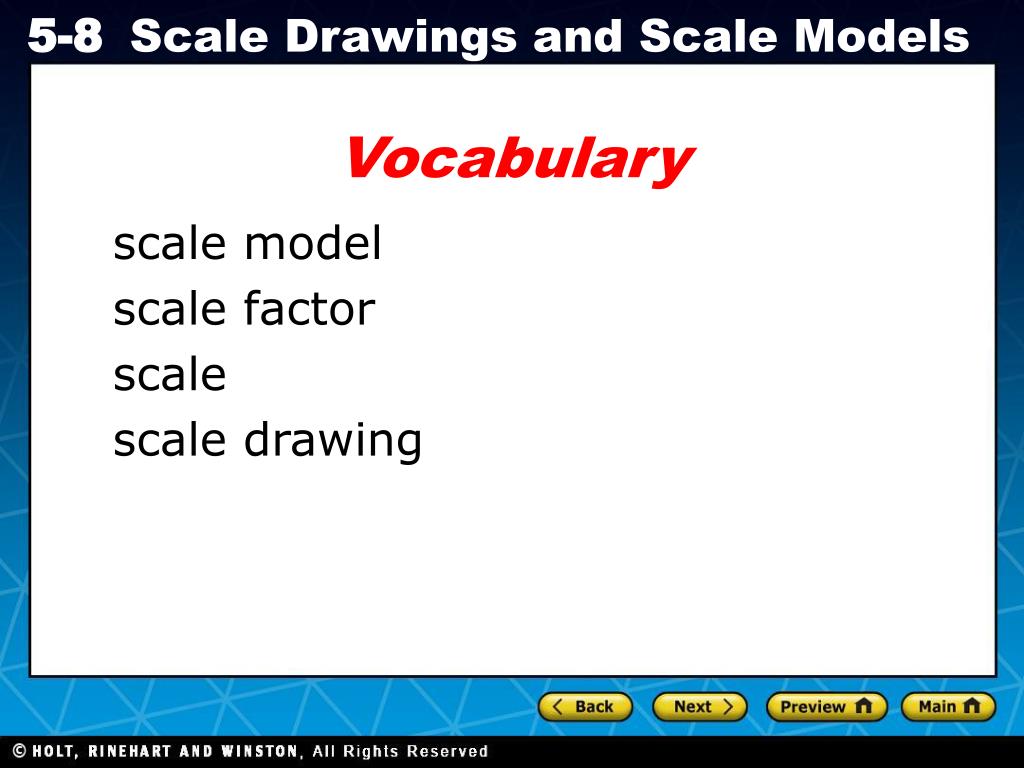 5-8 Scale Drawings and Scale Models

Vocabulary

scale model
scale factor
scale
scale drawing

Back
Next
Preview
Main

© HOLT, RINEHART AND WINSTON, All Rights Reserved